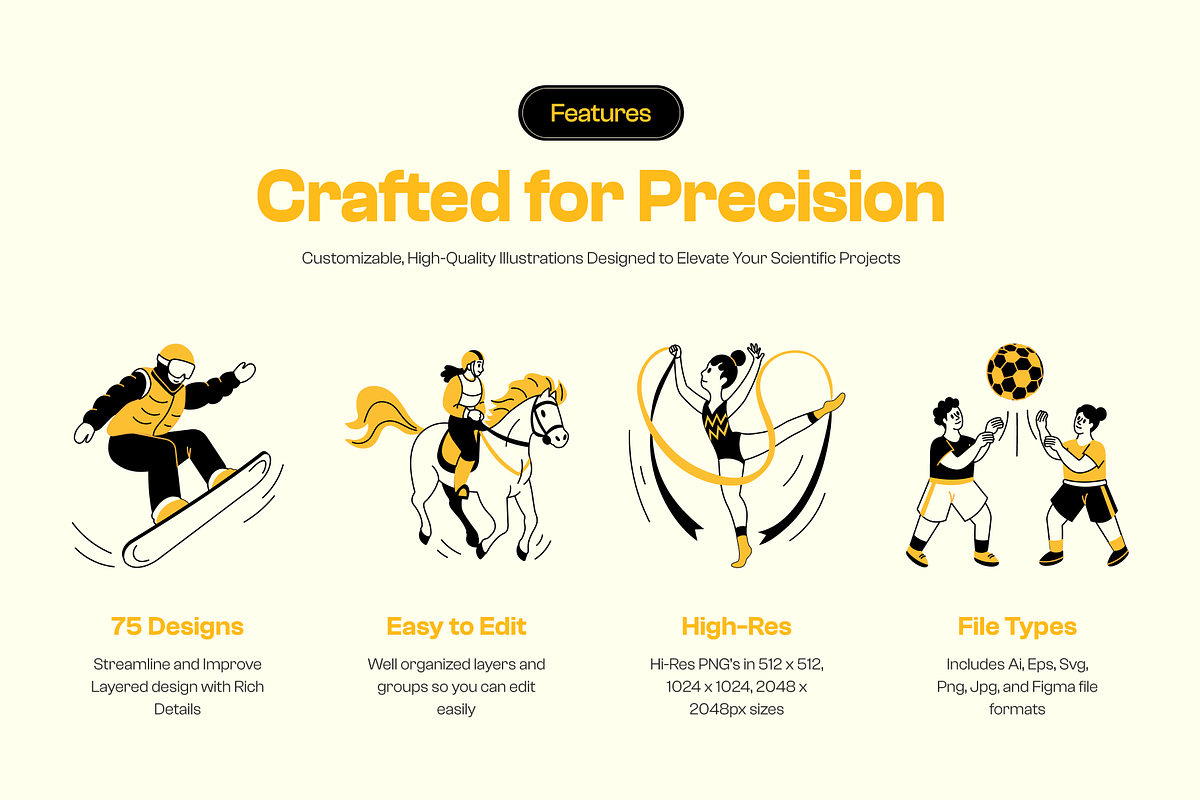 Features

Crafted for Precision

Customizable, High-Quality Illustrations Designed to Elevate Your Scientific Projects

75 Designs

Streamline and Improve Layered design with Rich Details

Easy to Edit

Well organized layers and groups so you can edit easily

High-Res

Hi-Res PNG's in 512 x 512, 1024 x 1024, 2048 x 2048px sizes

File Types

Includes Ai, Eps, Svg, Png, Jpg, and Figma file formats